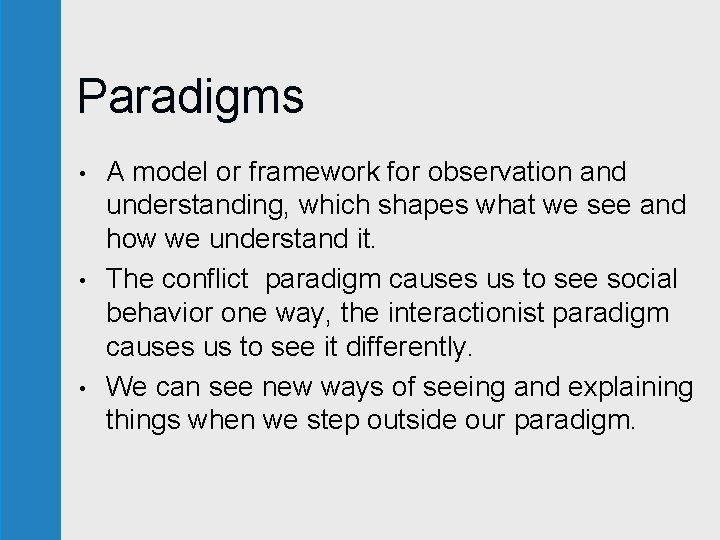 Paradigms

• A model or framework for observation and understanding, which shapes what we see and how we understand it.
• The conflict paradigm causes us to see social behavior one way, the interactionist paradigm causes us to see it differently.
• We can see new ways of seeing and explaining things when we step outside our paradigm.